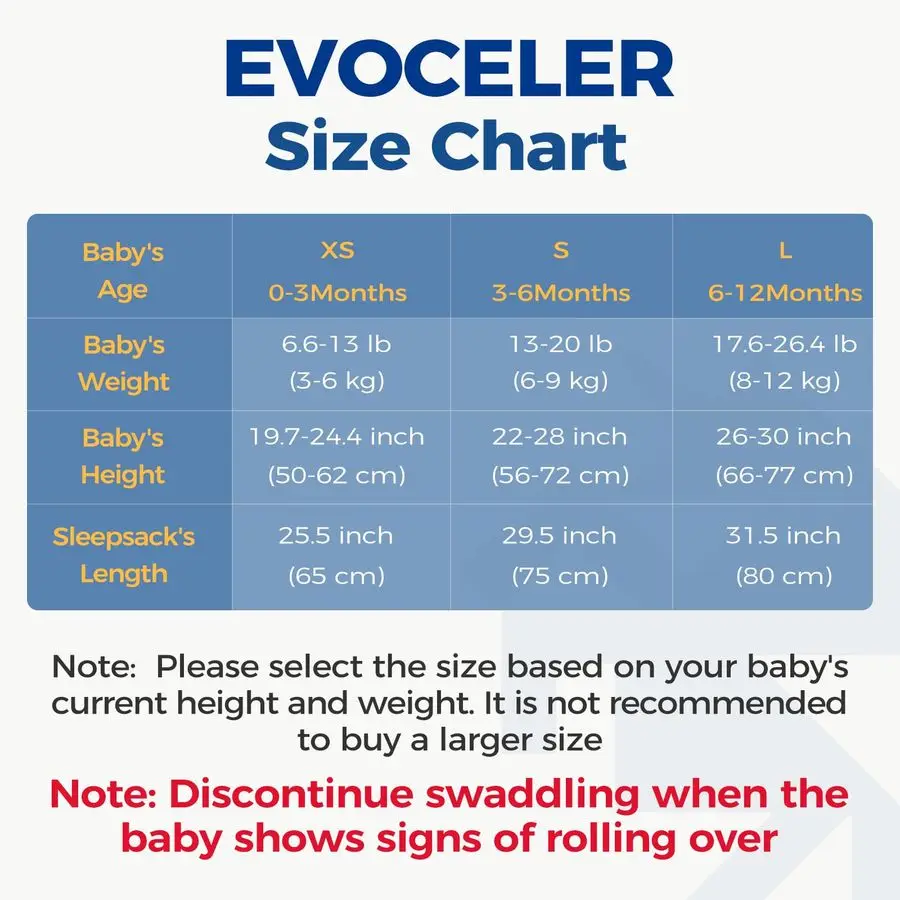 EVOCELER
Size Chart

| Baby's Age | XS 0-3Months | S 3-6Months | L 6-12Months |
|---|---|---|---|
| Baby's Weight | 6.6-13 lb (3-6 kg) | 13-20 lb (6-9 kg) | 17.6-26.4 lb (8-12 kg) |
| Baby's Height | 19.7-24.4 inch (50-62 cm) | 22-28 inch (56-72 cm) | 26-30 inch (66-77 cm) |
| Sleepsack's Length | 25.5 inch (65 cm) | 29.5 inch (75 cm) | 31.5 inch (80 cm) |

Note: Please select the size based on your baby's current height and weight. It is not recommended to buy a larger size

Note: Discontinue swaddling when the baby shows signs of rolling over